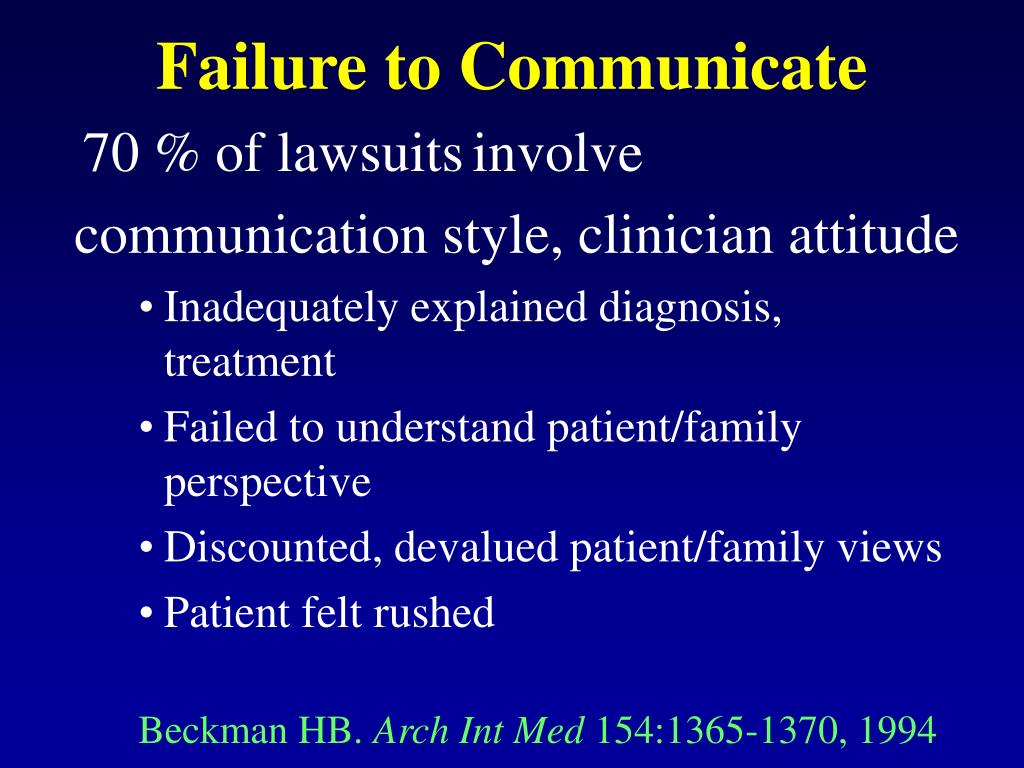 Failure to Communicate

70 % of lawsuits involve communication style, clinician attitude

• Inadequately explained diagnosis, treatment
• Failed to understand patient/family perspective
• Discounted, devalued patient/family views
• Patient felt rushed

Beckman HB. Arch Int Med 154:1365-1370, 1994